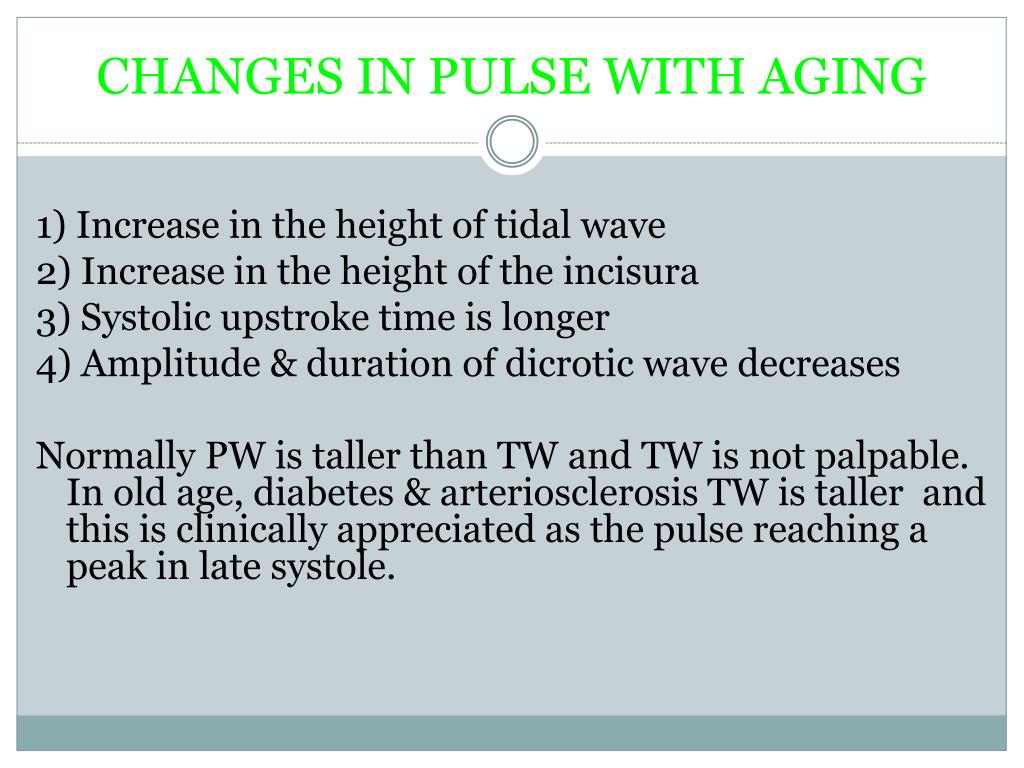 CHANGES IN PULSE WITH AGING

1) Increase in the height of tidal wave
2) Increase in the height of the incisura
3) Systolic upstroke time is longer
4) Amplitude & duration of dicrotic wave decreases

Normally PW is taller than TW and TW is not palpable. In old age, diabetes & arteriosclerosis TW is taller and this is clinically appreciated as the pulse reaching a peak in late systole.